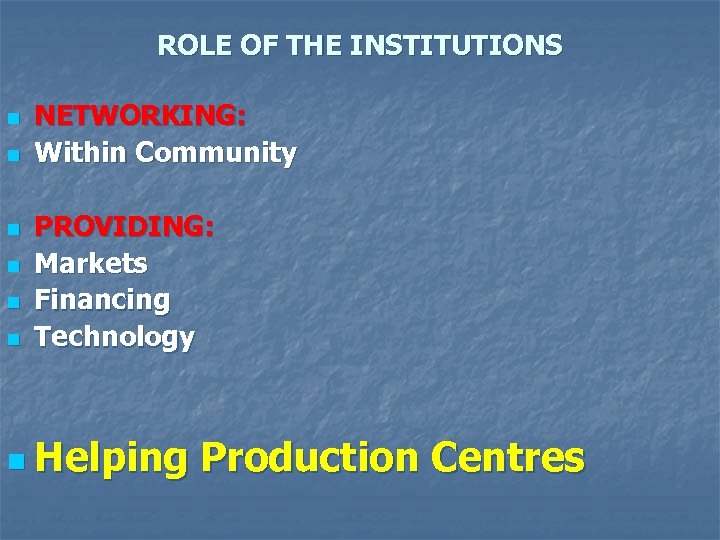 ROLE OF THE INSTITUTIONS

- NETWORKING:
- Within Community

- PROVIDING:
- Markets
- Financing
- Technology

- Helping Production Centres